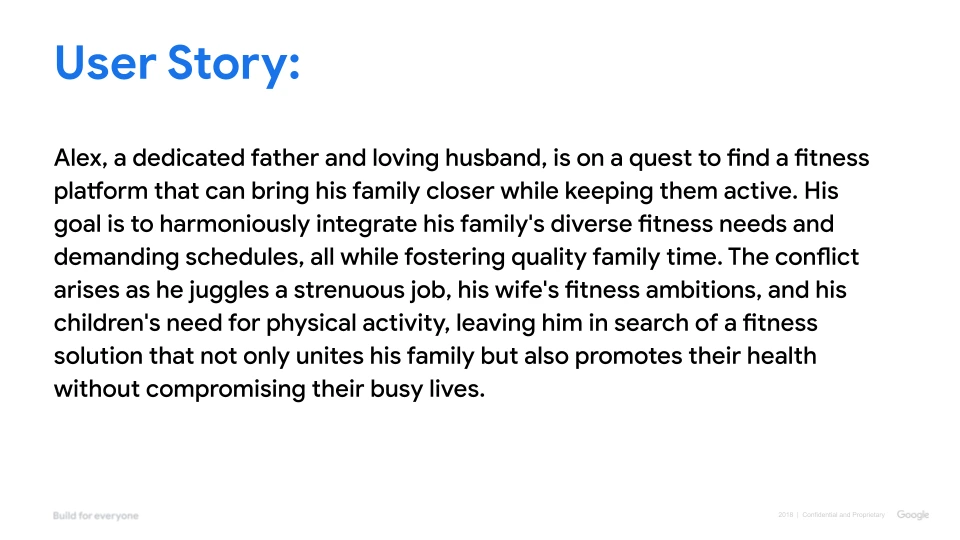 User Story:

Alex, a dedicated father and loving husband, is on a quest to find a fitness platform that can bring his family closer while keeping them active. His goal is to harmoniously integrate his family's diverse fitness needs and demanding schedules, all while fostering quality family time. The conflict arises as he juggles a strenuous job, his wife's fitness ambitions, and his children's need for physical activity, leaving him in search of a fitness solution that not only unites his family but also promotes their health without compromising their busy lives.

Build for everyone

2018 | Confidential and Proprietary Google